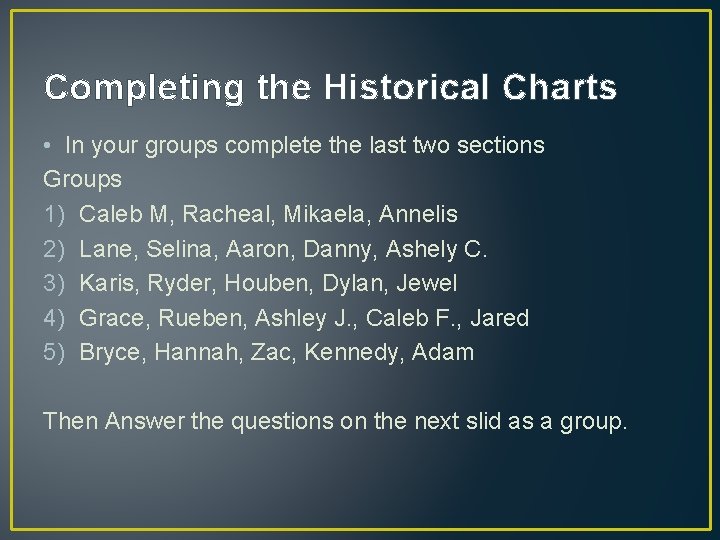 Completing the Historical Charts

• In your groups complete the last two sections

Groups

1) Caleb M, Racheal, Mikaela, Annelis
2) Lane, Selina, Aaron, Danny, Ashely C.
3) Karis, Ryder, Houben, Dylan, Jewel
4) Grace, Rueben, Ashley J., Caleb F., Jared
5) Bryce, Hannah, Zac, Kennedy, Adam

Then Answer the questions on the next slid as a group.